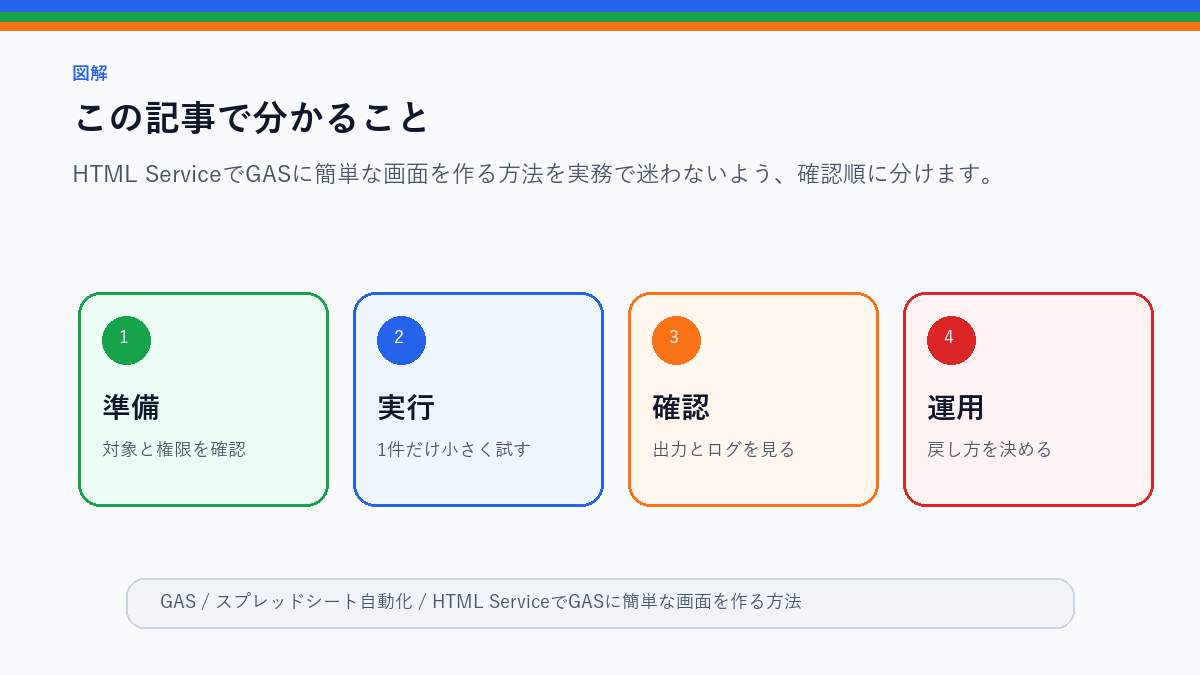 図解

この記事で分かること

HTML ServiceでGASに簡単な画面を作る方法を実務で迷わないよう、確認順に分けます。

1
準備
対象と権限を確認

2
実行
1件だけ小さく試す

3
確認
出力とログを見る

4
運用
戻し方を決める

GAS / スプレッドシート自動化 / HTML ServiceでGASに簡単な画面を作る方法